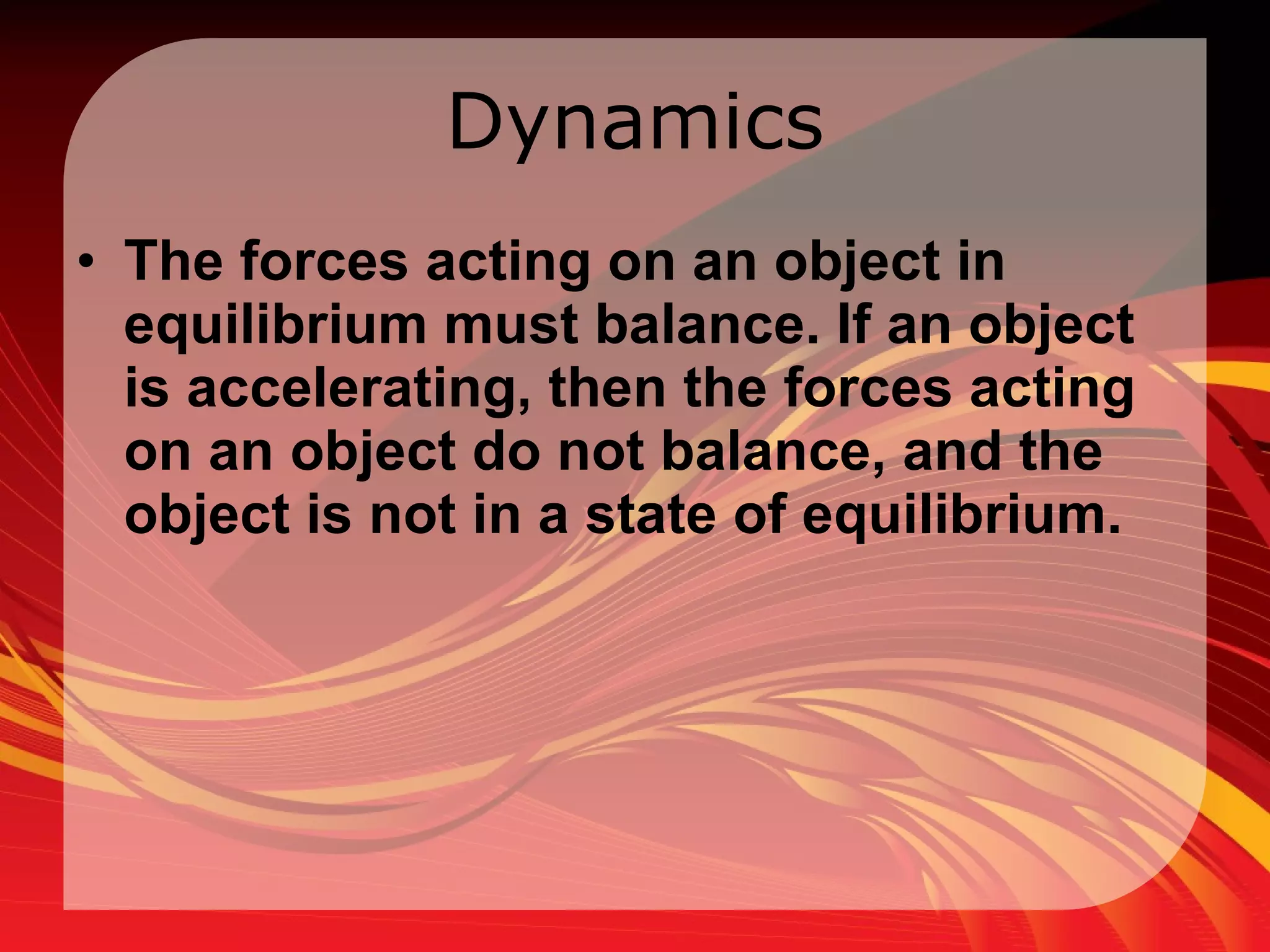 Dynamics

• The forces acting on an object in equilibrium must balance. If an object is accelerating, then the forces acting on an object do not balance, and the object is not in a state of equilibrium.